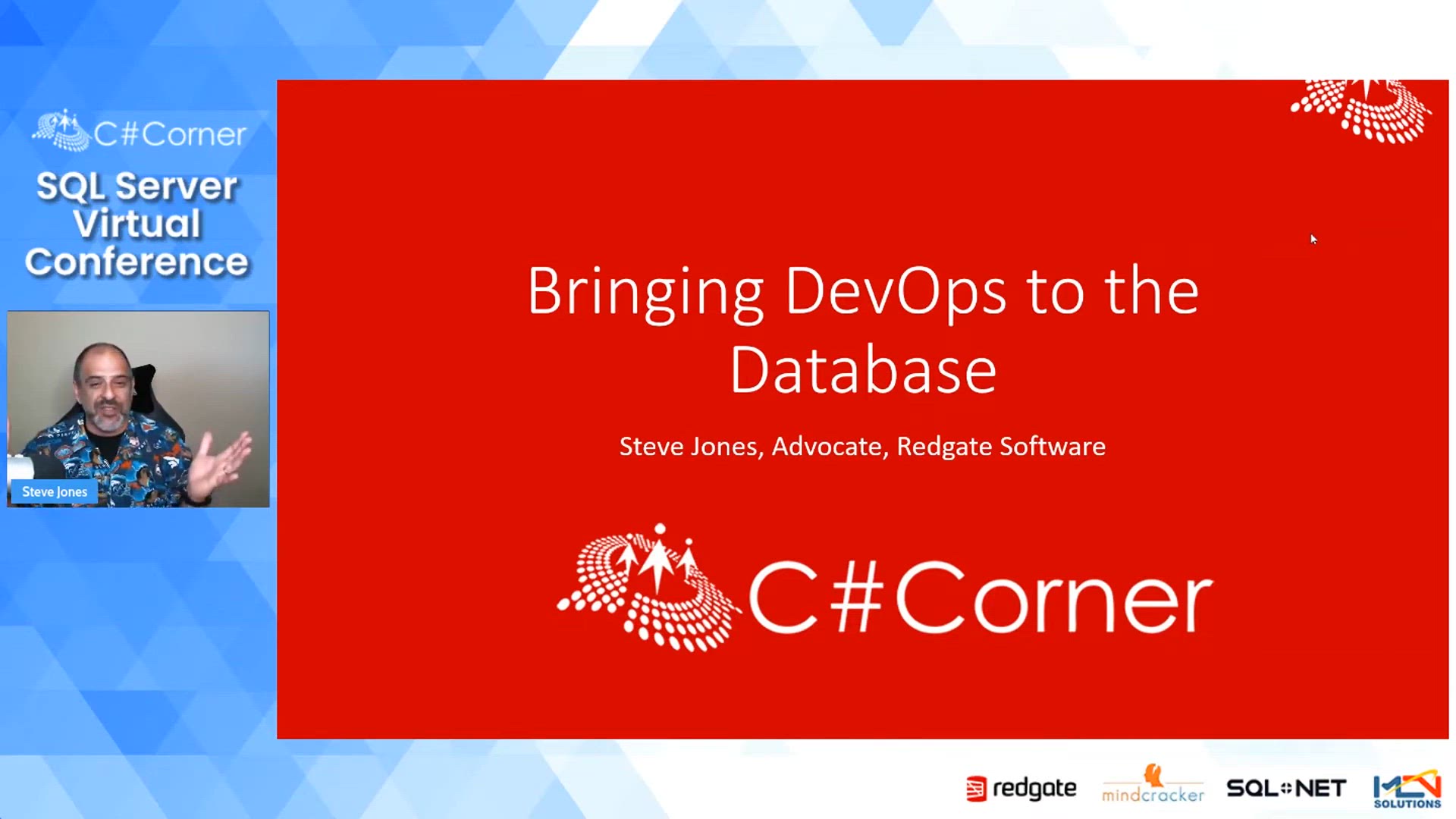 C#Corner

SQL Server Virtual Conference

Steve Jones

Bringing DevOps to the Database

Steve Jones, Advocate, Redgate Software

C#Corner

redgate mindcracker SQL NET MCN SOLUTIONS